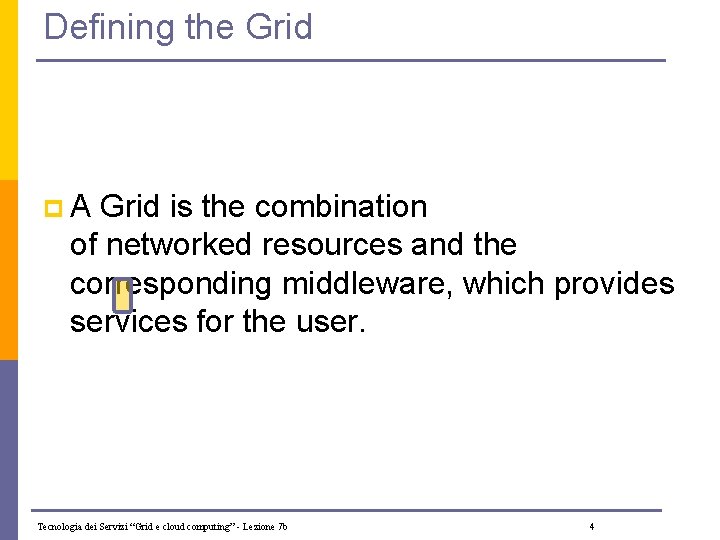 Defining the Grid

A Grid is the combination of networked resources and the corresponding middleware, which provides services for the user.

Tecnologia dei Servizi "Grid e cloud computing" - Lezione 7b

4